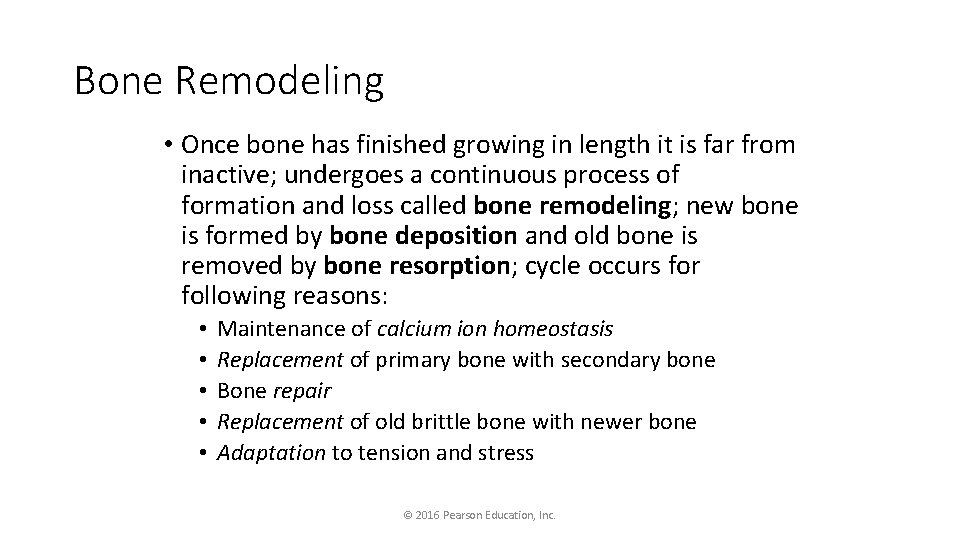 Bone Remodeling

• Once bone has finished growing in length it is far from inactive; undergoes a continuous process of formation and loss called bone remodeling; new bone is formed by bone deposition and old bone is removed by bone resorption; cycle occurs for following reasons:
  • Maintenance of calcium ion homeostasis
  • Replacement of primary bone with secondary bone
  • Bone repair
  • Replacement of old brittle bone with newer bone
  • Adaptation to tension and stress

© 2016 Pearson Education, Inc.